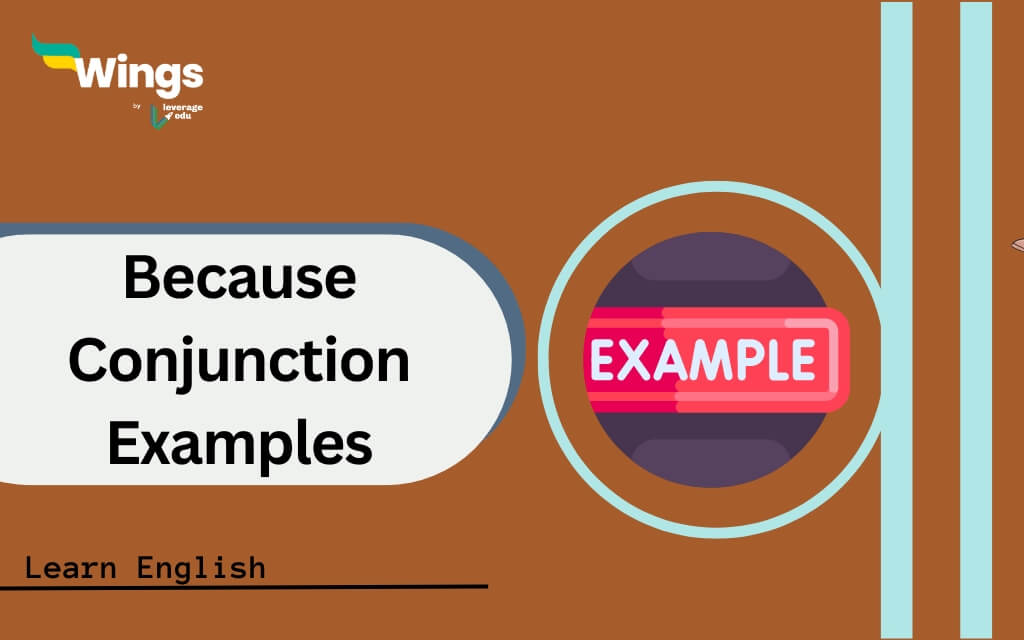 Wings
by leverage edu

Because Conjunction Examples

EXAMPLE

Learn English